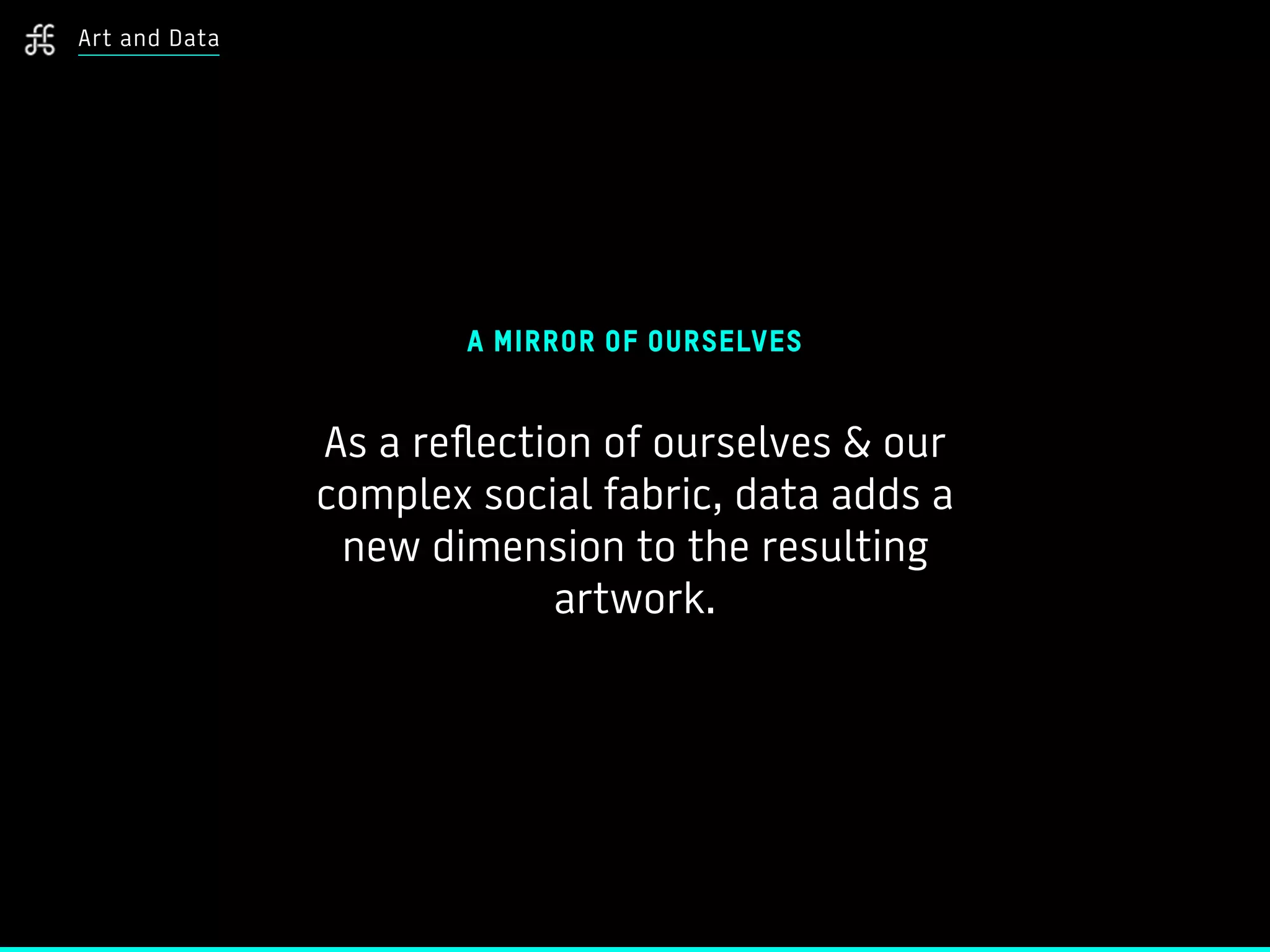 Art and Data

A MIRROR OF OURSELVES

As a reflection of ourselves & our complex social fabric, data adds a new dimension to the resulting artwork.